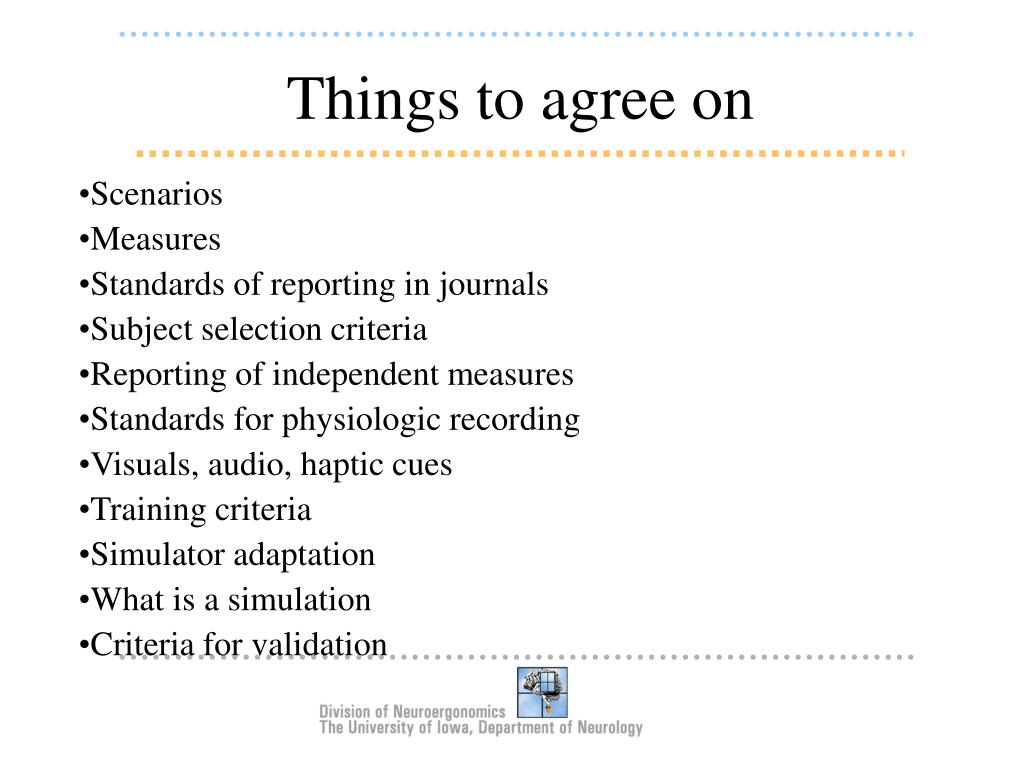 Things to agree on

•Scenarios
•Measures
•Standards of reporting in journals
•Subject selection criteria
•Reporting of independent measures
•Standards for physiologic recording
•Visuals, audio, haptic cues
•Training criteria
•Simulator adaptation
•What is a simulation
•Criteria for validation

Division of Neuroergonomics
The University of Iowa, Department of Neurology